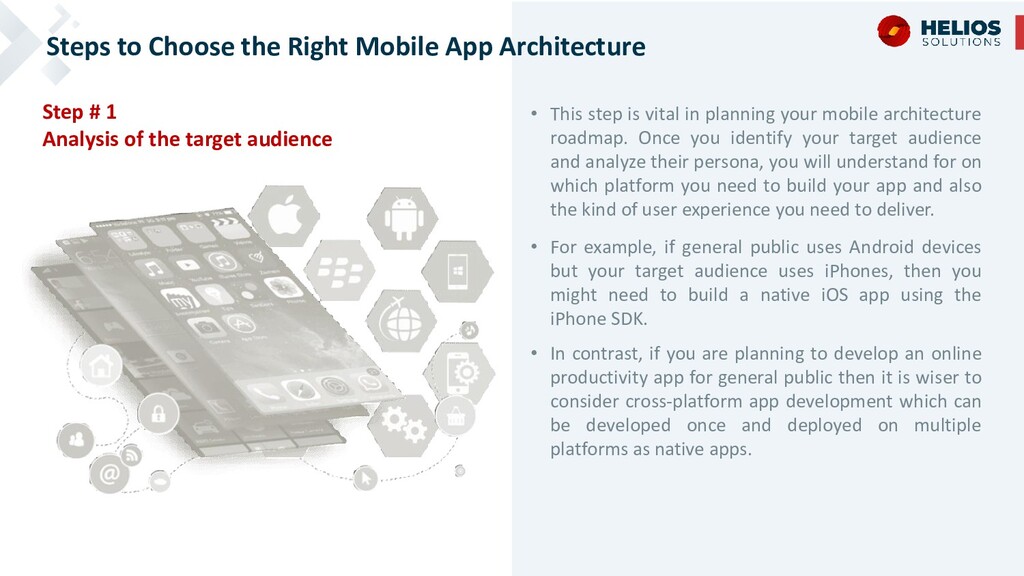 Steps to Choose the Right Mobile App Architecture

HELIOS SOLUTIONS

Step # 1
Analysis of the target audience

• This step is vital in planning your mobile architecture roadmap. Once you identify your target audience and analyze their persona, you will understand for on which platform you need to build your app and also the kind of user experience you need to deliver.

• For example, if general public uses Android devices but your target audience uses iPhones, then you might need to build a native iOS app using the iPhone SDK.

• In contrast, if you are planning to develop an online productivity app for general public then it is wiser to consider cross-platform app development which can be developed once and deployed on multiple platforms as native apps.